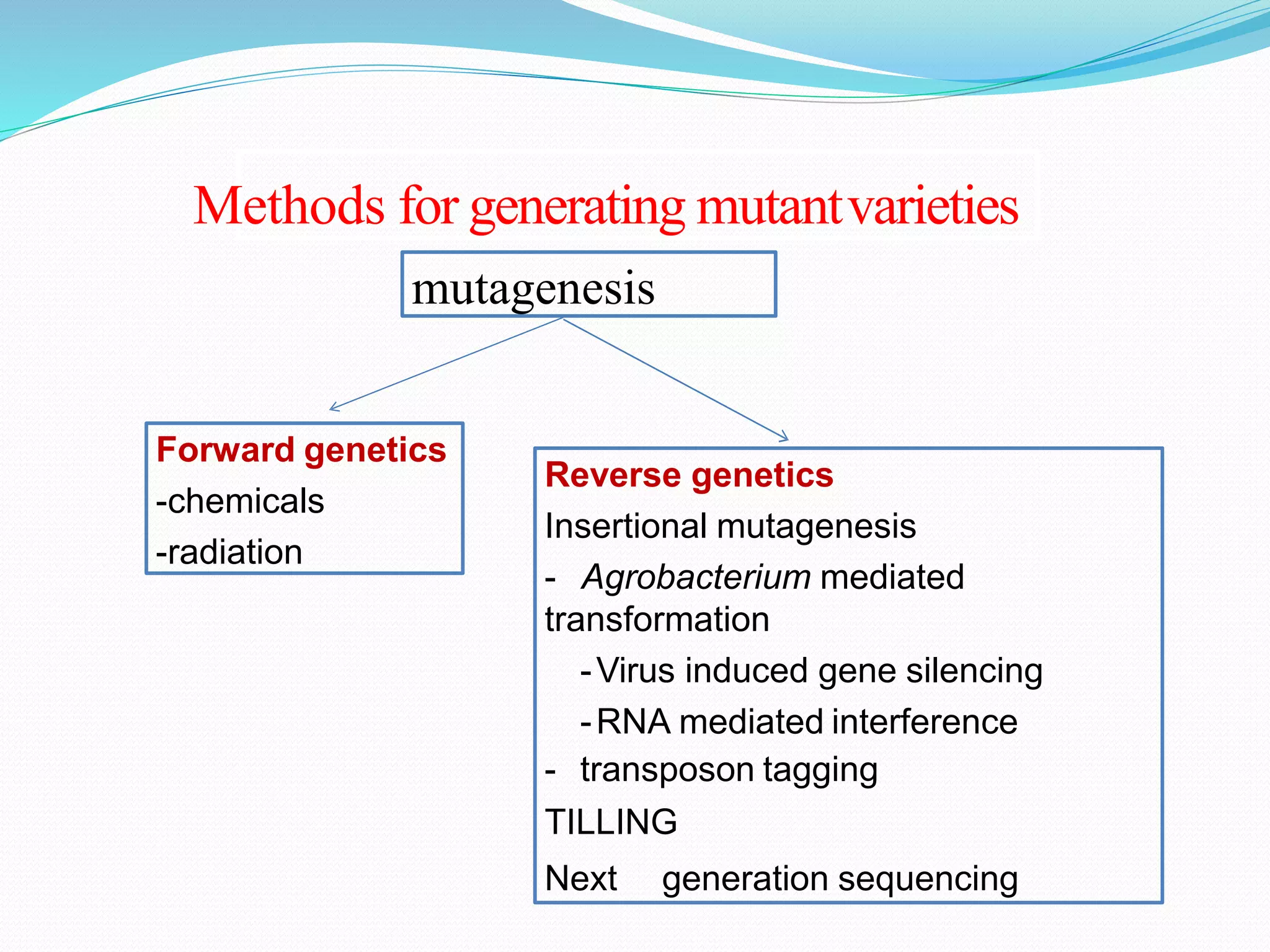 Methods for generating mutant varieties

mutagenesis

Forward genetics
-chemicals
-radiation

Reverse genetics
Insertional mutagenesis
- Agrobacterium mediated transformation
-Virus induced gene silencing
-RNA mediated interference
- transposon tagging
TILLING
Next generation sequencing